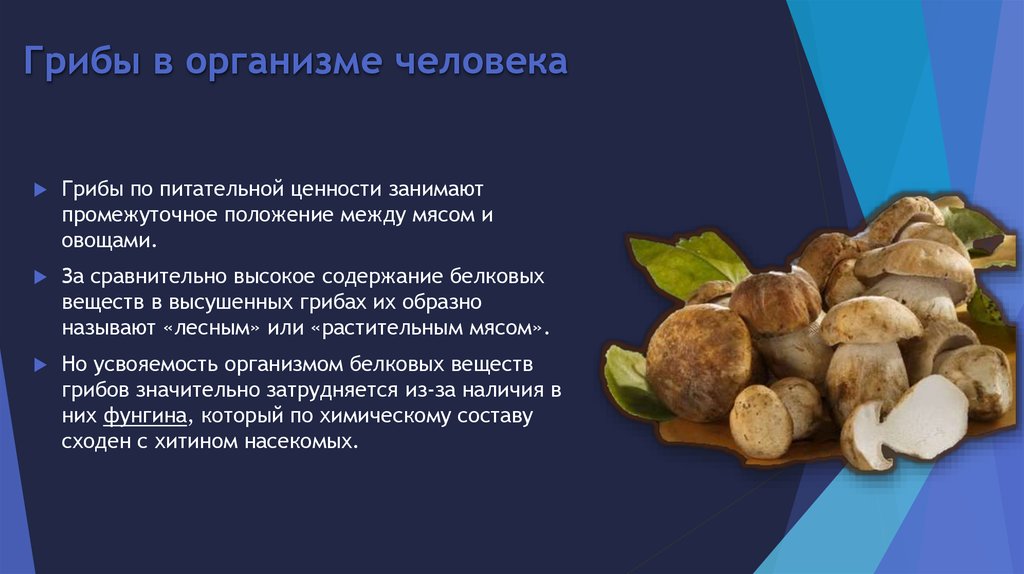 Грибы в организме человека

Грибы по питательной ценности занимают промежуточное положение между мясом и овощами.

За сравнительно высокое содержание белковых веществ в высушенных грибах их образно называют «лесным» или «растительным мясом».

Но усвояемость организмом белковых веществ грибов значительно затрудняется из-за наличия в них фунгина, который по химическому составу сходен с хитином насекомых.